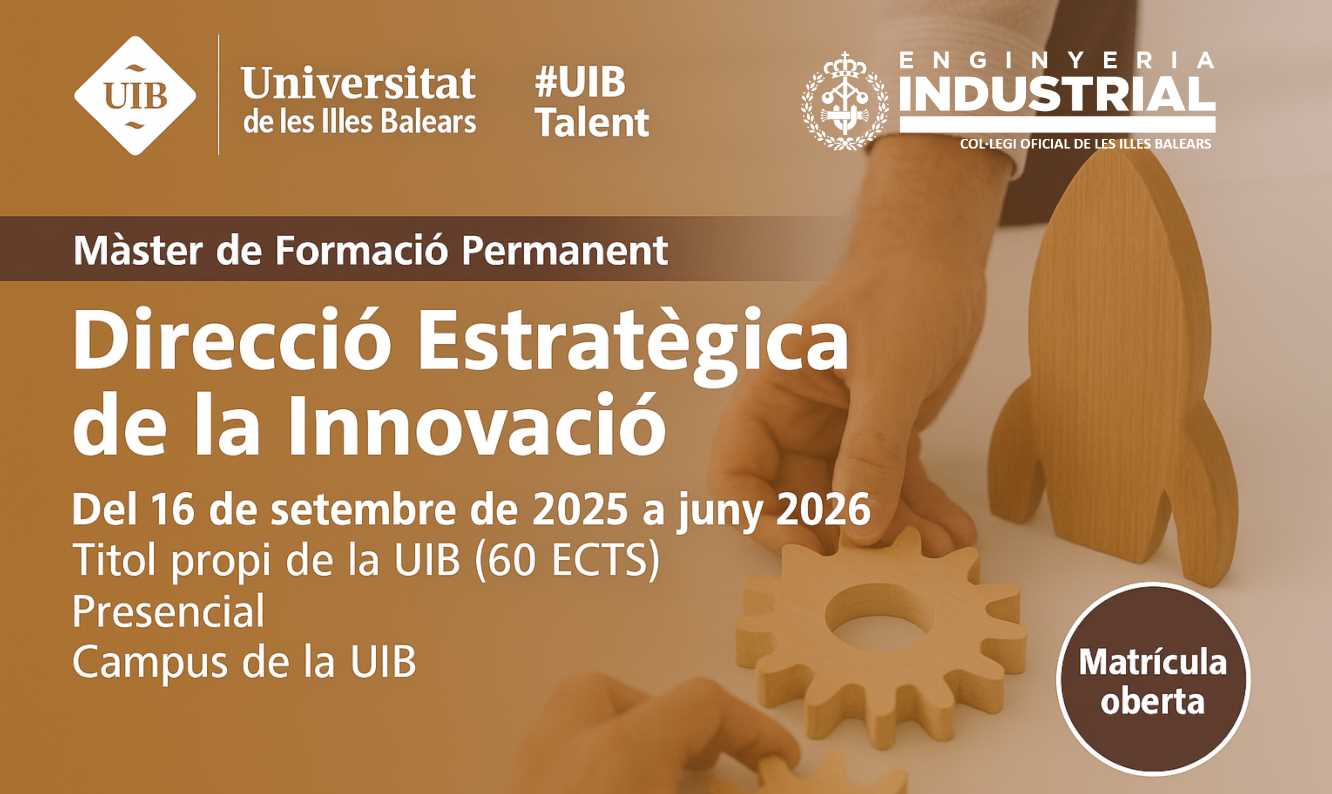 UIB Universitat de les Illes Balears

#UIB Talent

ENGINYERIA INDUSTRIAL
COL·LEGI OFICIAL DE LES ILLES BALEARS

Màster de Formació Permanent

Direcció Estratègica de la Innovació

Del 16 de setembre de 2025 a juny 2026
Titol propi de la UIB (60 ECTS)
Presencial
Campus de la UIB

Matrícula oberta